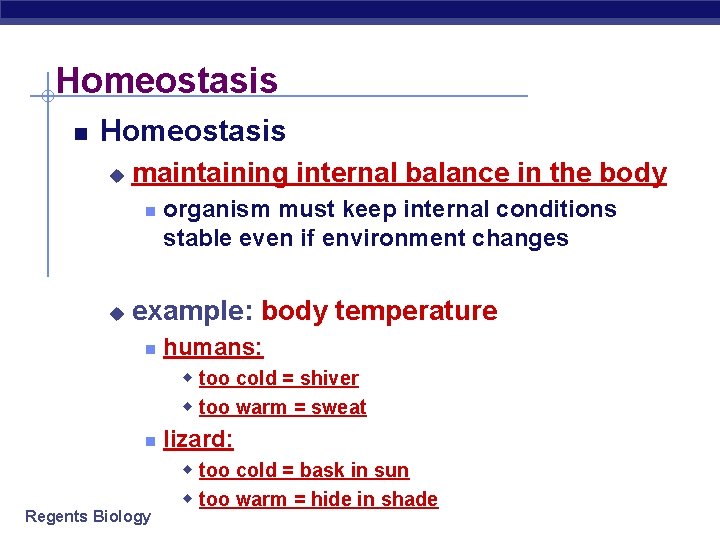 Homeostasis

Homeostasis

maintaining internal balance in the body

organism must keep internal conditions stable even if environment changes

example: body temperature

humans:

too cold = shiver

too warm = sweat

lizard:

too cold = bask in sun

too warm = hide in shade

Regents Biology